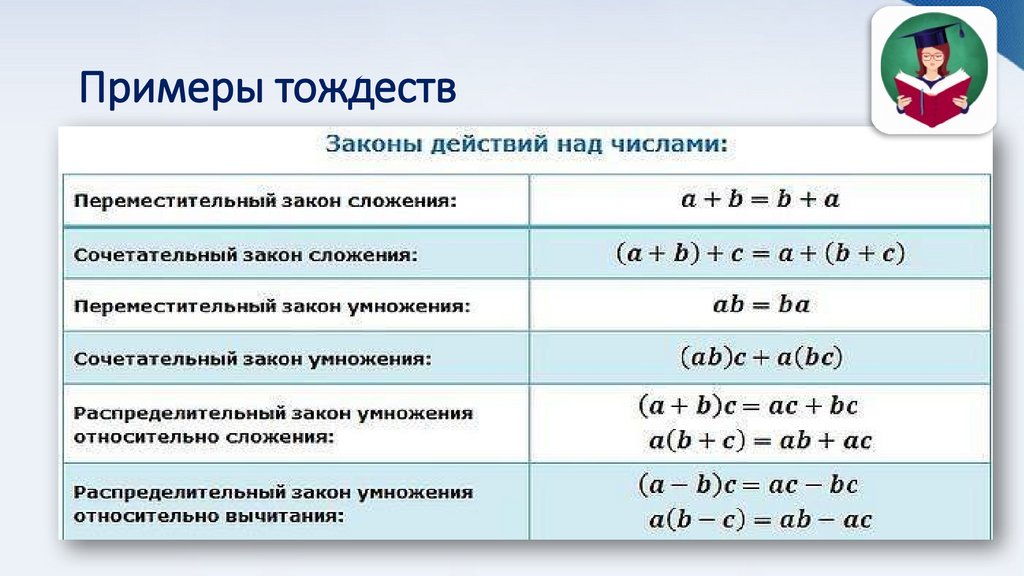 Примеры тождеств

Законы действий над числами:

| | |
|---|---|
| Переместительный закон сложения: | $a + b = b + a$ |
| Сочетательный закон сложения: | $(a + b) + c = a + (b + c)$ |
| Переместительный закон умножения: | $ab = ba$ |
| Сочетательный закон умножения: | $(ab)c + a(bc)$ |
| Распределительный закон умножения относительно сложения: | $(a + b)c = ac + bc$ $a(b + c) = ab + ac$ |
| Распределительный закон умножения относительно вычитания: | $(a - b)c = ac - bc$ $a(b - c) = ab - ac$ |